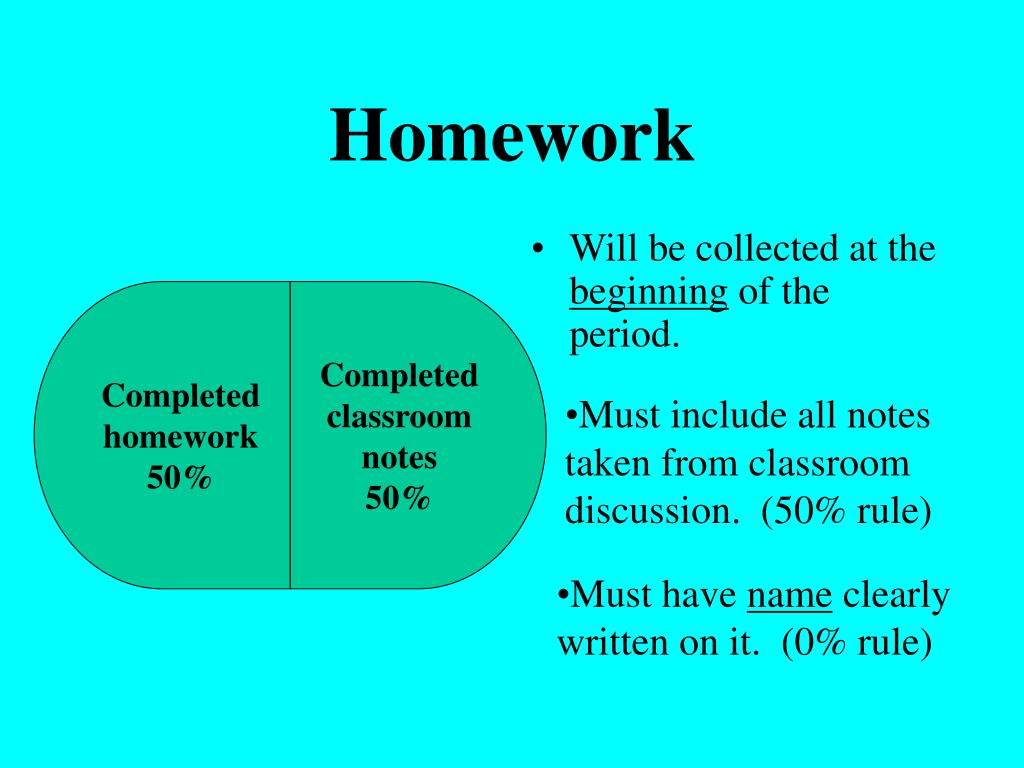 Homework

Completed homework 50%

Completed classroom notes 50%

• Will be collected at the beginning of the period.

•Must include all notes taken from classroom discussion. (50% rule)

•Must have name clearly written on it. (0% rule)